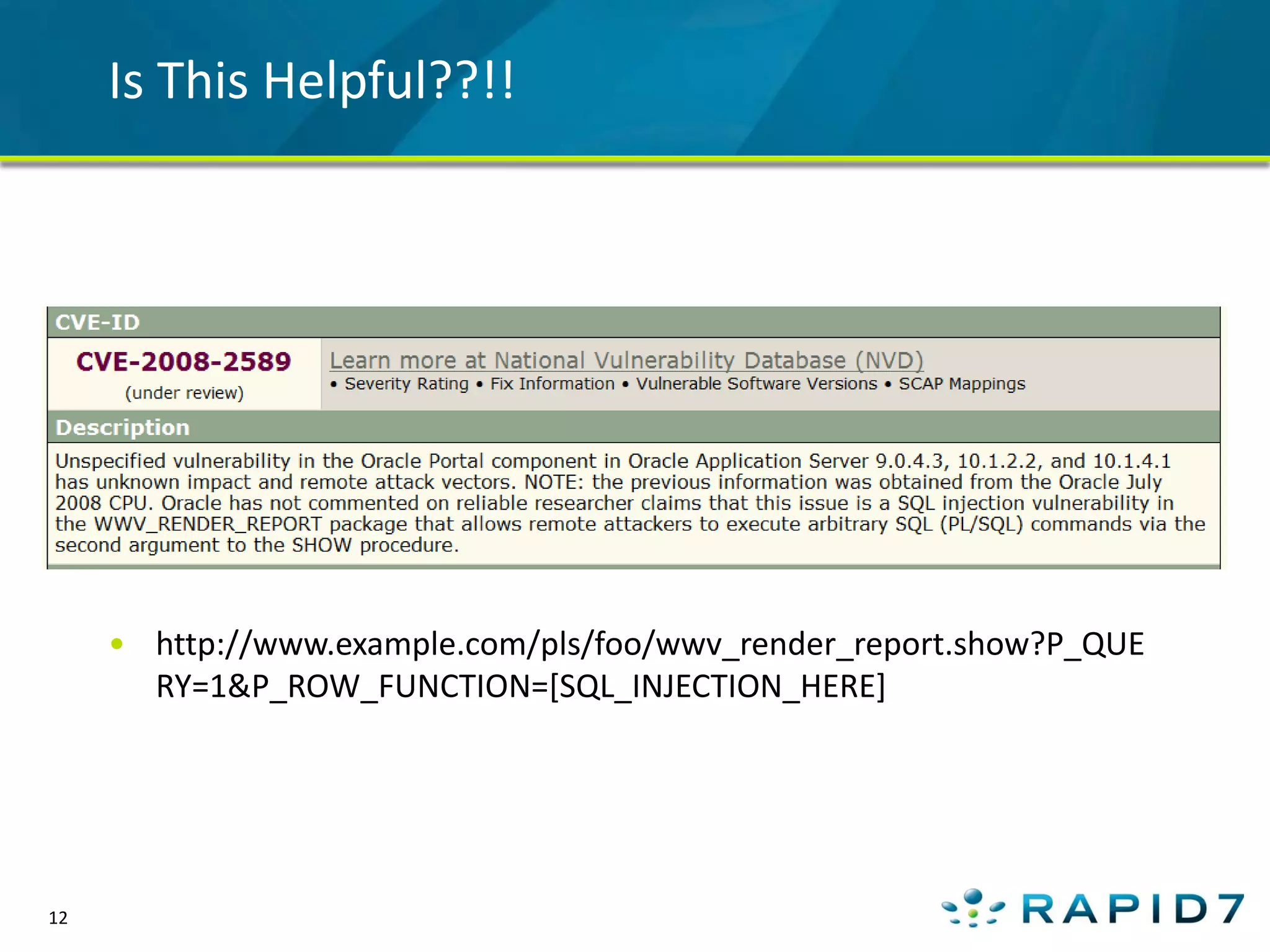 Is This Helpful??!!

CVE-ID

CVE-2008-2589
(under review)

Learn more at National Vulnerability Database (NVD)
• Severity Rating • Fix Information • Vulnerable Software Versions • SCAP Mappings

Description

Unspecified vulnerability in the Oracle Portal component in Oracle Application Server 9.0.4.3, 10.1.2.2, and 10.1.4.1 has unknown impact and remote attack vectors. NOTE: the previous information was obtained from the Oracle July 2008 CPU. Oracle has not commented on reliable researcher claims that this issue is a SQL injection vulnerability in the WWV_RENDER_REPORT package that allows remote attackers to execute arbitrary SQL (PL/SQL) commands via the second argument to the SHOW procedure.

• http://www.example.com/pls/foo/wwv_render_report.show?P_QUERY=1&P_ROW_FUNCTION=[SQL_INJECTION_HERE]

12

RAPID7